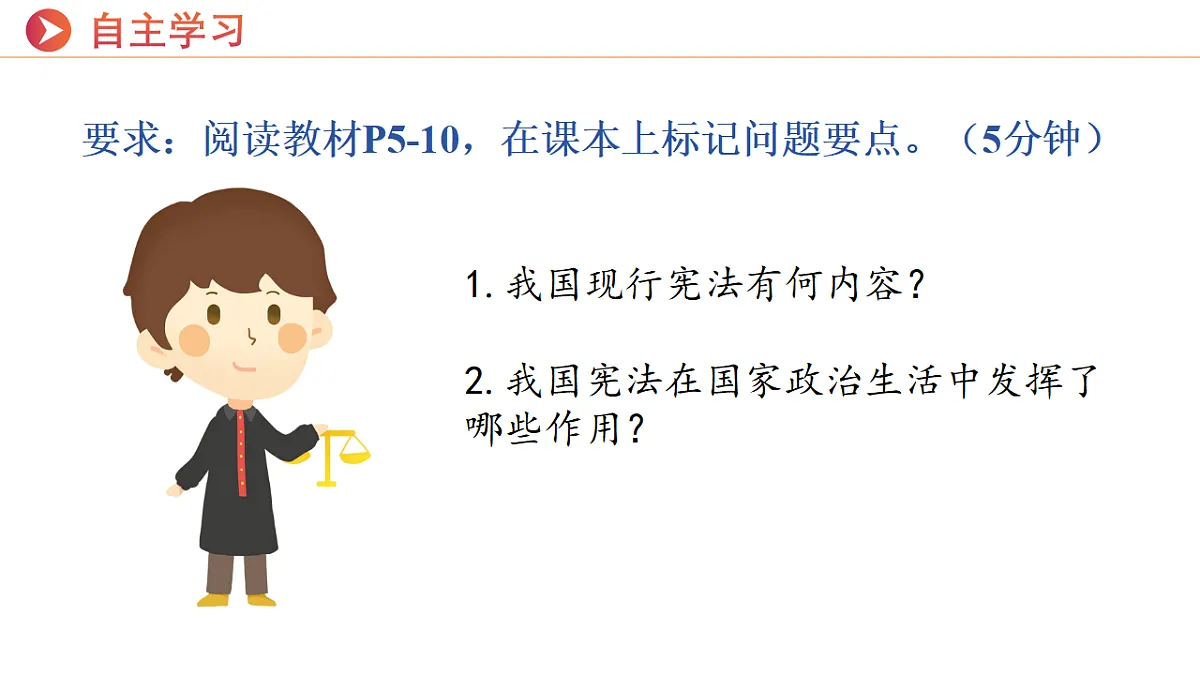 自主学习

要求：阅读教材P5-10，在课本上标记问题要点。（5分钟）

1. 我国现行宪法有何内容？

2. 我国宪法在国家政治生活中发挥了哪些作用？